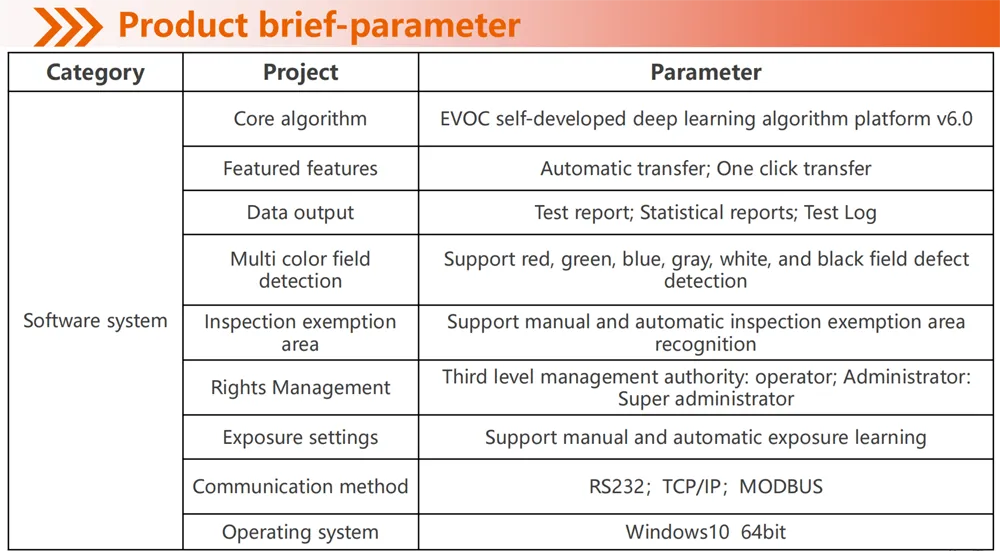 Product brief-parameter

| Category | Project | Parameter |
|---|---|---|
| Software system | Core algorithm | EVOC self-developed deep learning algorithm platform v6.0 |
| | Featured features | Automatic transfer; One click transfer |
| | Data output | Test report; Statistical reports; Test Log |
| | Multi color field detection | Support red, green, blue, gray, white, and black field defect detection |
| | Inspection exemption area | Support manual and automatic inspection exemption area recognition |
| | Rights Management | Third level management authority: operator; Administrator: Super administrator |
| | Exposure settings | Support manual and automatic exposure learning |
| | Communication method | RS232； TCP/IP； MODBUS |
| | Operating system | Windows10 64bit |